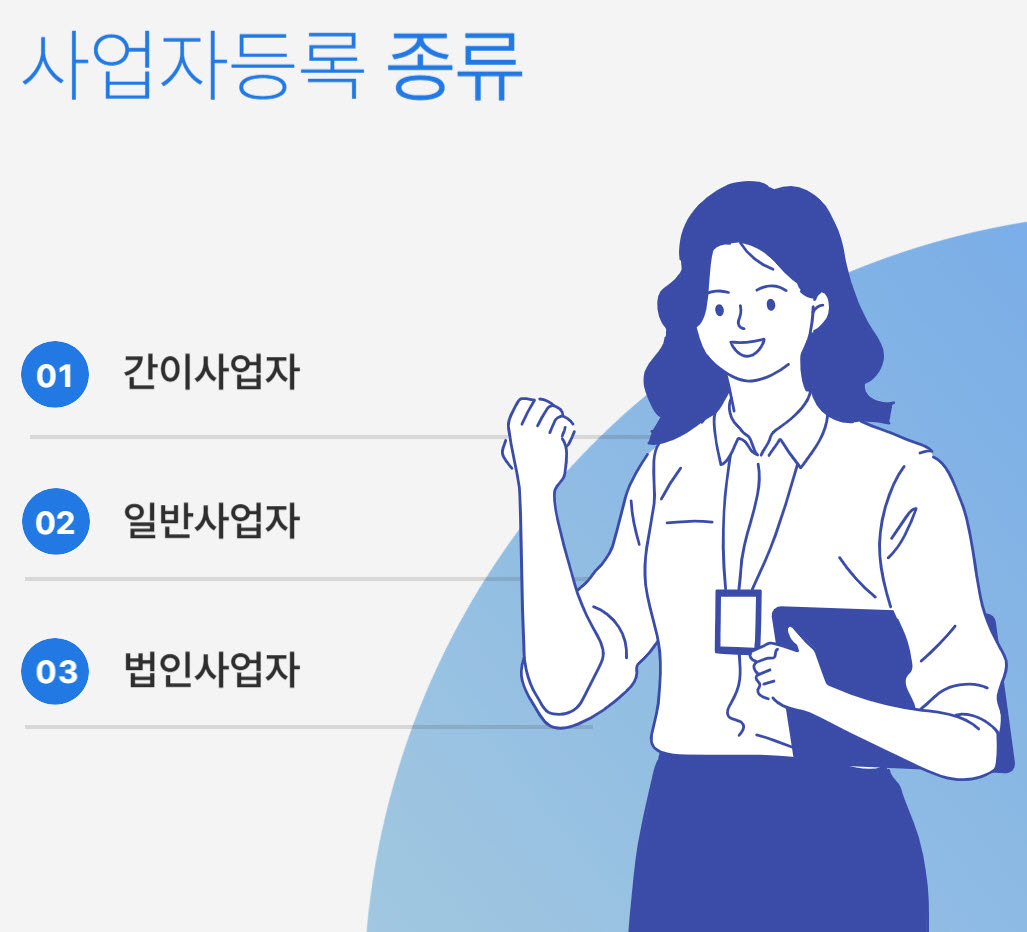 사업자등록 종류

01 간이사업자

02 일반사업자

03 법인사업자